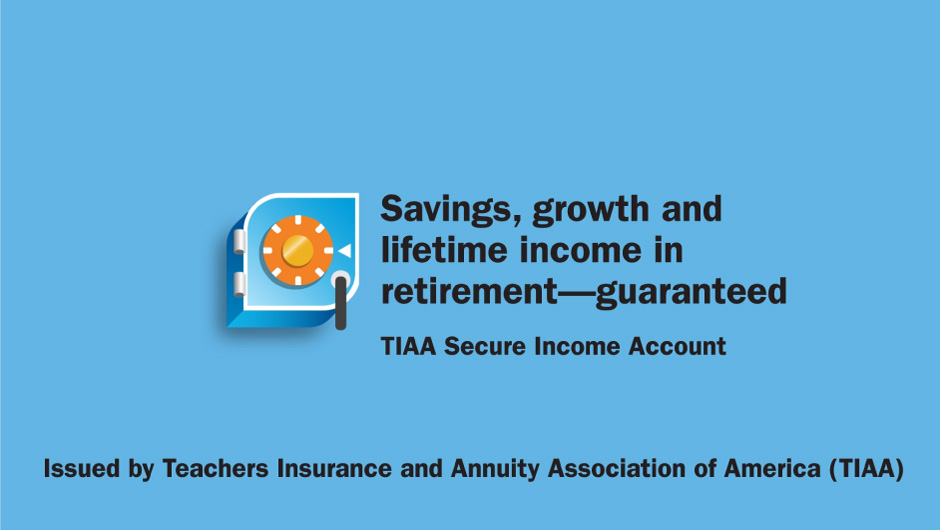 Savings, growth and lifetime income in retirement—guaranteed

TIAA Secure Income Account

Issued by Teachers Insurance and Annuity Association of America (TIAA)